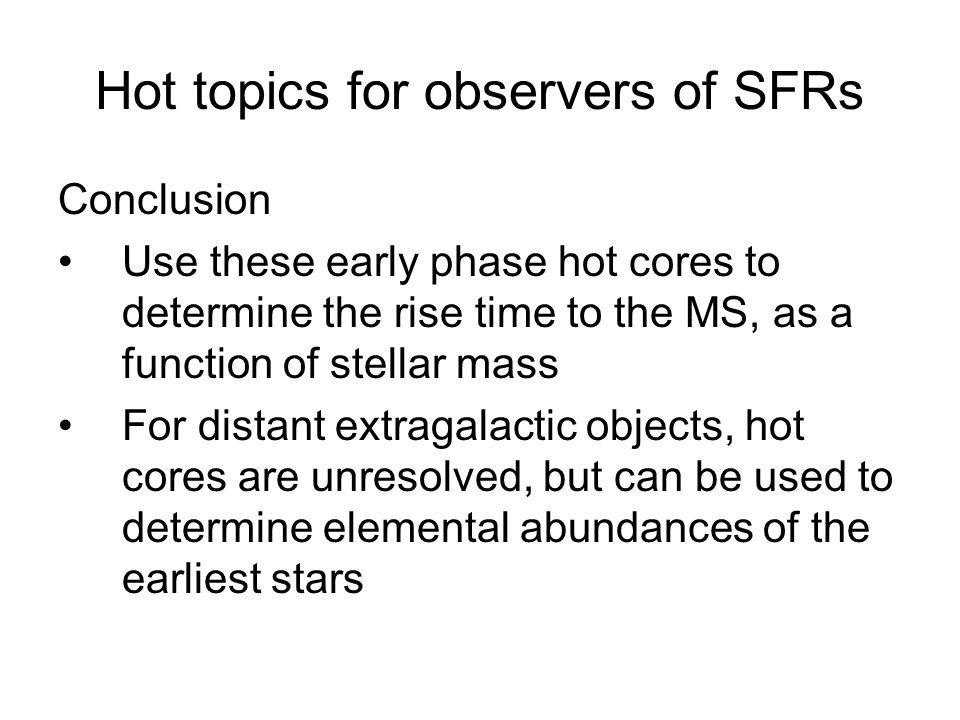 Hot topics for observers of SFRs

Conclusion

• Use these early phase hot cores to determine the rise time to the MS, as a function of stellar mass

• For distant extragalactic objects, hot cores are unresolved, but can be used to determine elemental abundances of the earliest stars